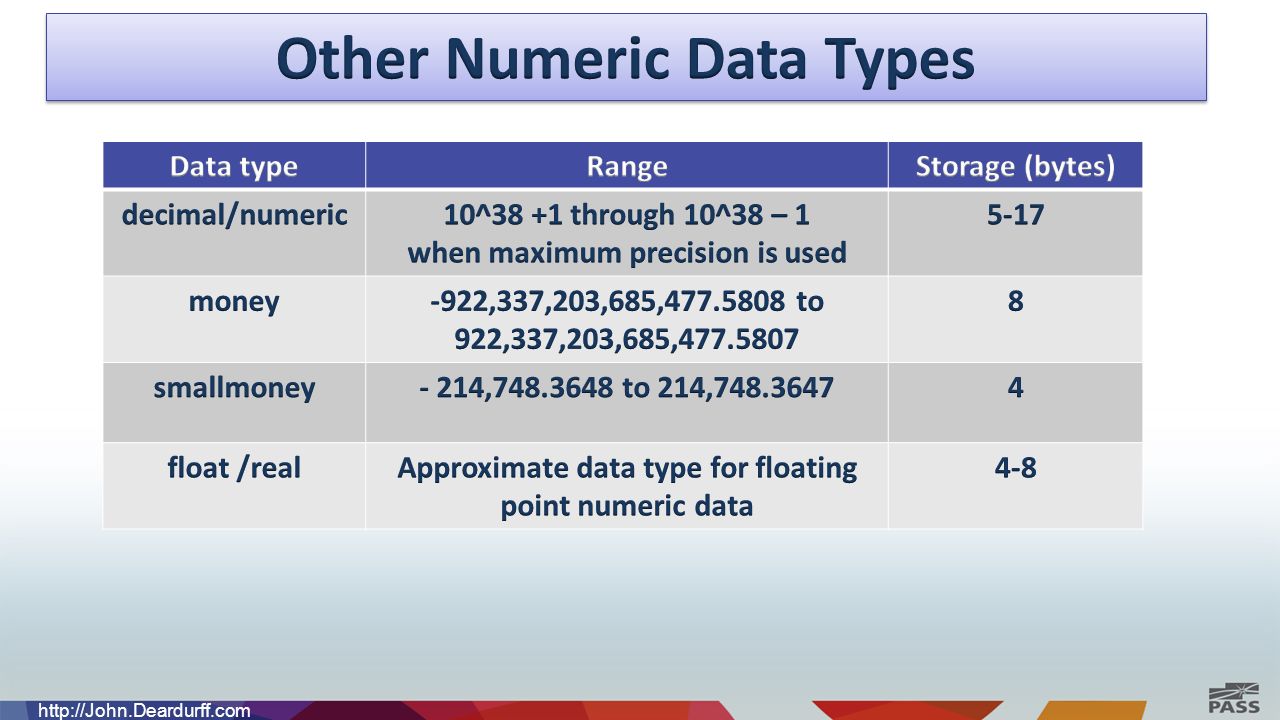 Other Numeric Data Types

| Data type | Range | Storage (bytes) |
|---|---|---|
| decimal/numeric | 10^38 +1 through 10^38 – 1 when maximum precision is used | 5-17 |
| money | -922,337,203,685,477.5808 to 922,337,203,685,477.5807 | 8 |
| smallmoney | - 214,748.3648 to 214,748.3647 | 4 |
| float /real | Approximate data type for floating point numeric data | 4-8 |

http://John.Deardurff.com

PASS